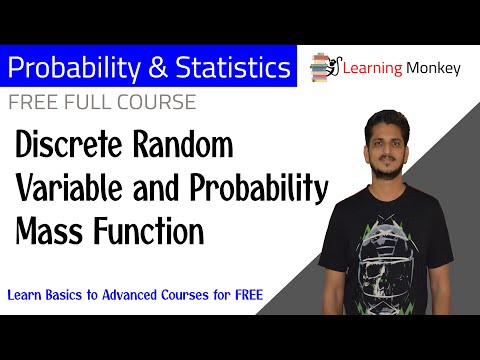 Probability & Statistics

Learning Monkey

FREE FULL COURSE

Discrete Random Variable and Probability Mass Function

Learn Basics to Advanced Courses for FREE